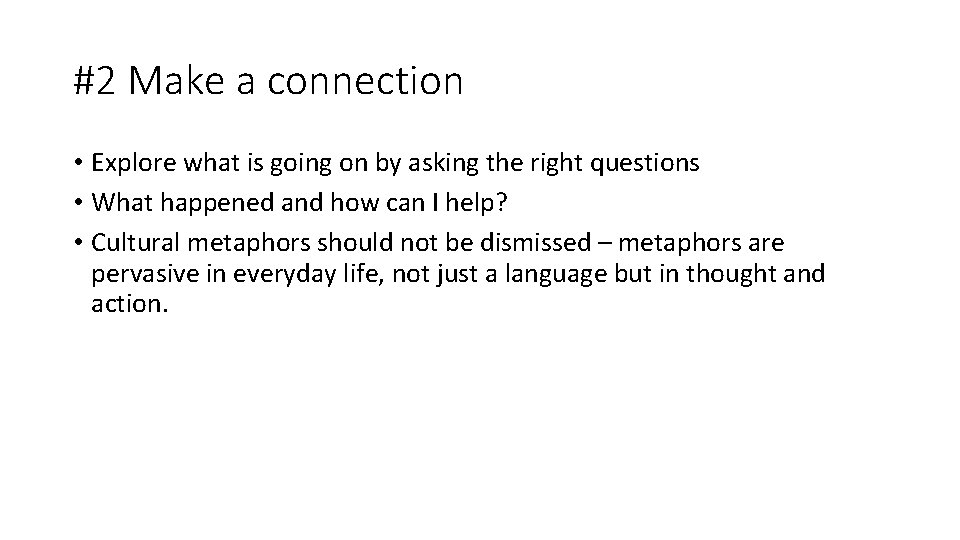 #2 Make a connection

• Explore what is going on by asking the right questions
• What happened and how can I help?
• Cultural metaphors should not be dismissed – metaphors are pervasive in everyday life, not just a language but in thought and action.